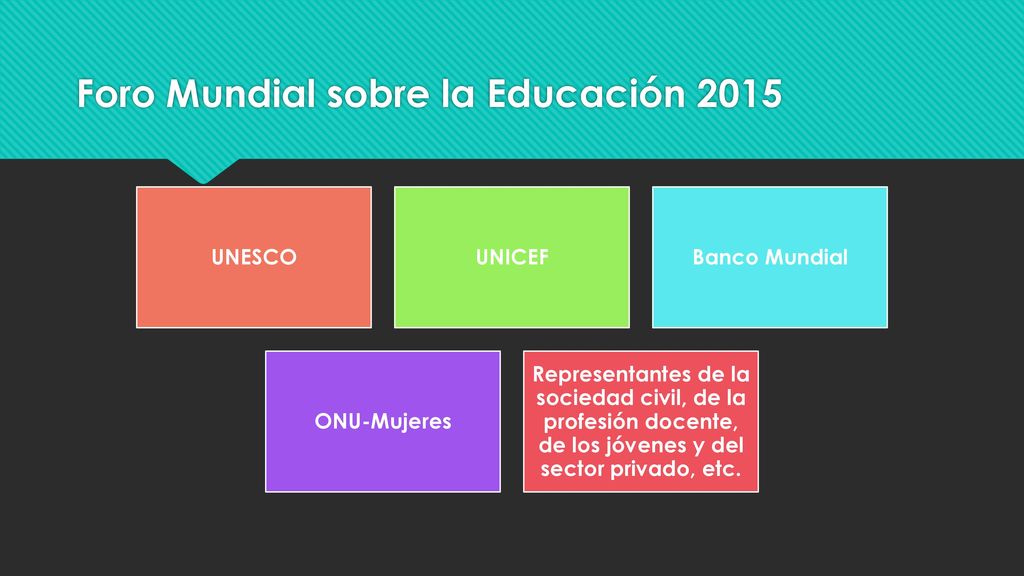 Foro Mundial sobre la Educación 2015

UNESCO

UNICEF

Banco Mundial

ONU-Mujeres

Representantes de la sociedad civil, de la profesión docente, de los jóvenes y del sector privado, etc.